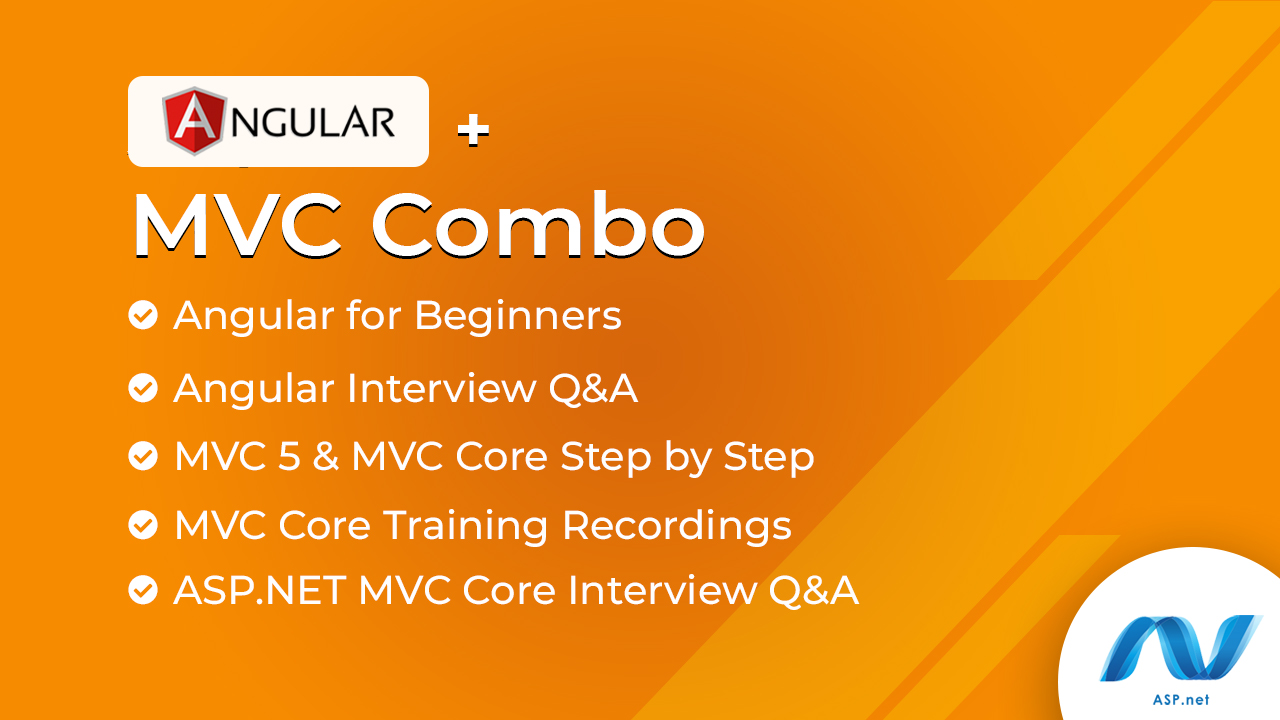 ANGULAR +

MVC Combo

Angular for Beginners

Angular Interview Q&A

MVC 5 & MVC Core Step by Step

MVC Core Training Recordings

ASP.NET MVC Core Interview Q&A

ASP.net